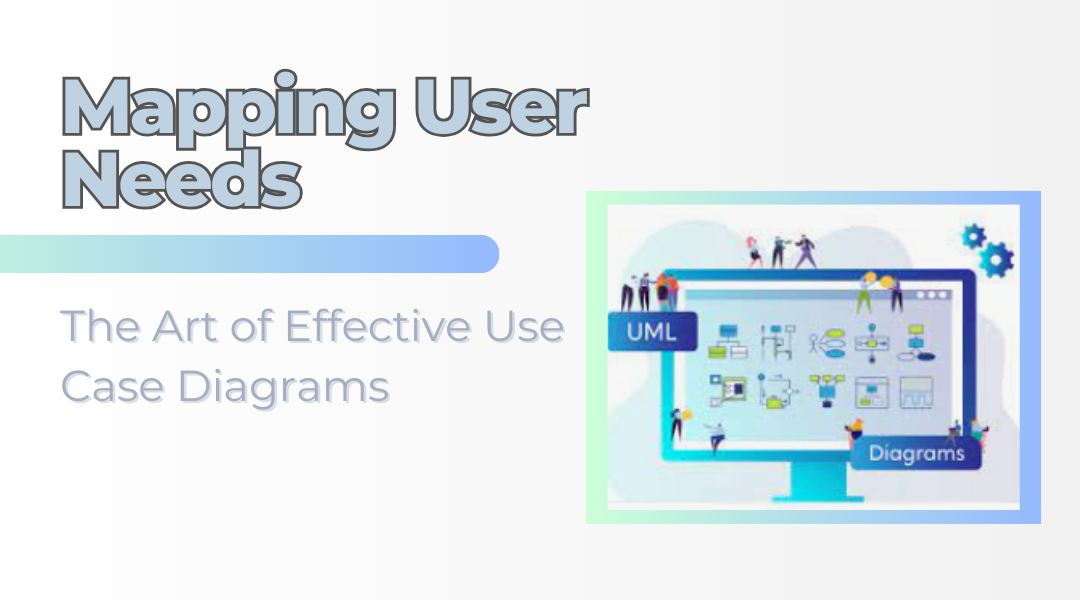 Mapping User Needs

The Art of Effective Use Case Diagrams

UML

Diagrams